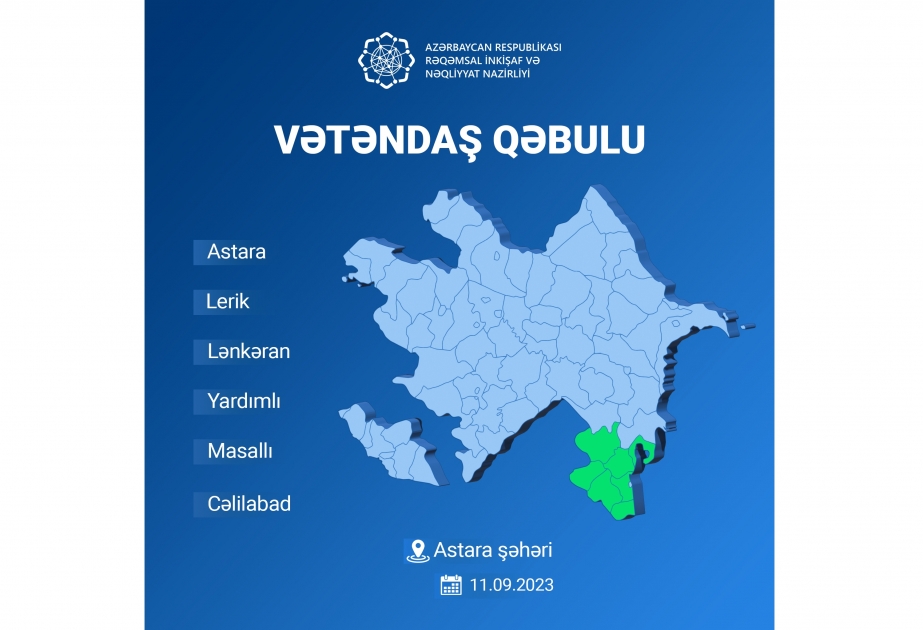 AZƏRBAYCAN RESPUBLİKASI
RƏQƏMSAL İNKİŞAF VƏ
NƏQLİYYAT NAZİRLİYİ

VƏTƏNDAŞ QƏBULU

Astara

Lerik

Lənkəran

Yardımlı

Masallı

Cəlilabad

Astara şəhəri

11.09.2023